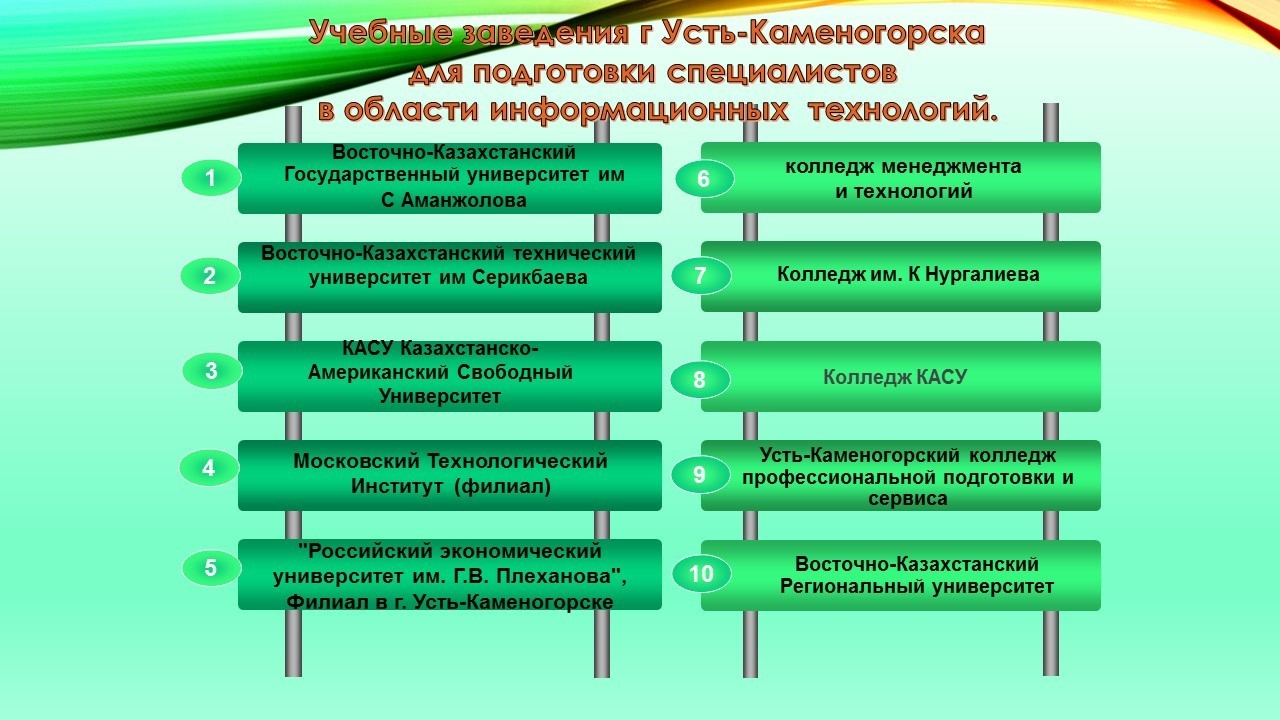 Учебные заведения г Усть-Каменогорска для подготовки специалистов в области информационных технологий.

1 Восточно-Казахстанский Государственный университет им С Аманжолова

2 Восточно-Казахстанский технический университет им Серикбаева

3 КАСУ Казахстанско-Американский Свободный Университет

4 Московский Технологический Институт (филиал)

5 "Российский экономический университет им. Г.В. Плеханова", Филиал в г. Усть-Каменогорске

6 колледж менеджмента и технологий

7 Колледж им. К Нургалиева

8 Колледж КАСУ

9 Усть-Каменогорский колледж профессиональной подготовки и сервиса

10 Восточно-Казахстанский Региональный университет